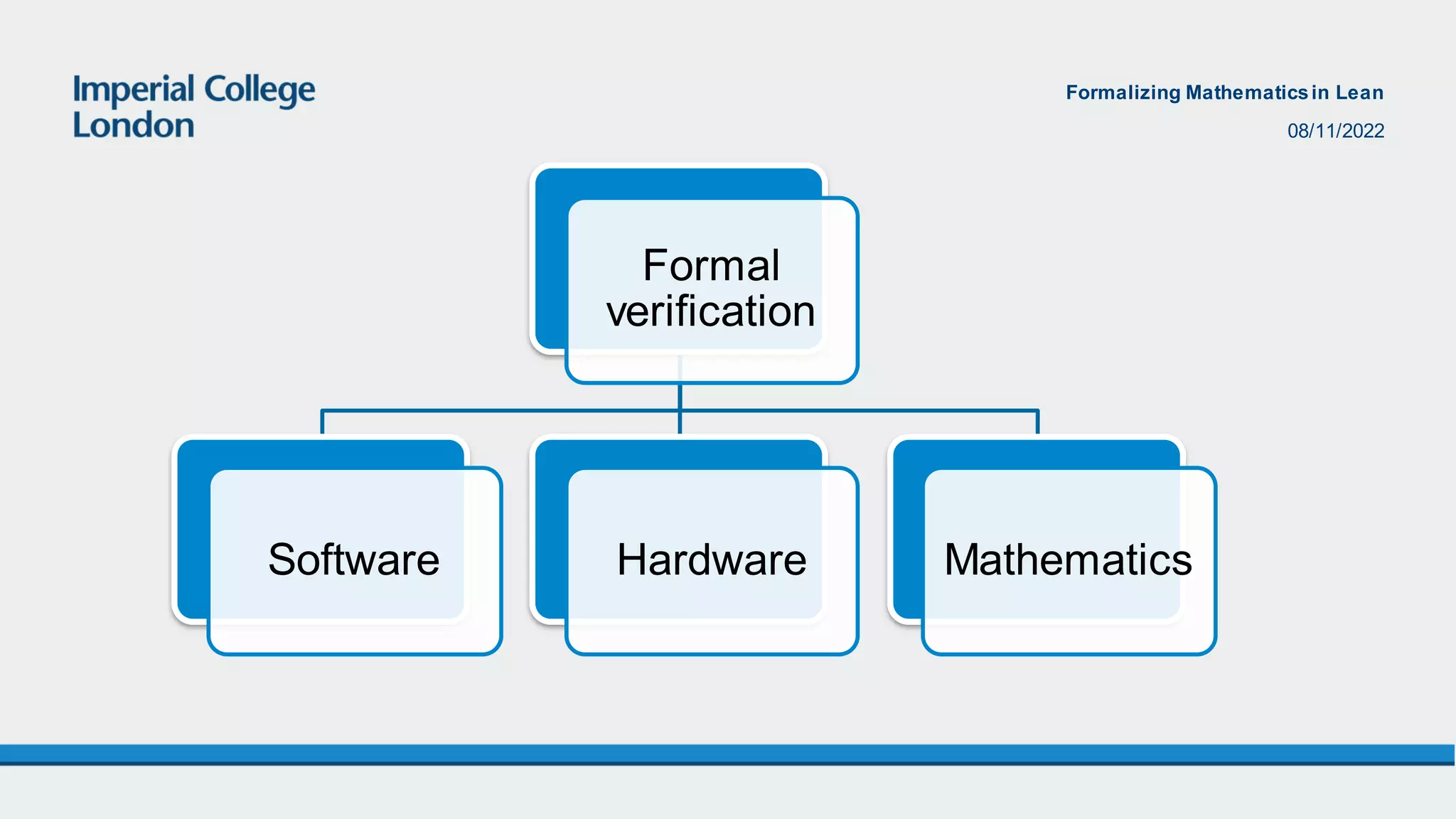 Imperial College London

Formalizing Mathematics in Lean

08/11/2022

Formal verification

Software

Hardware

Mathematics